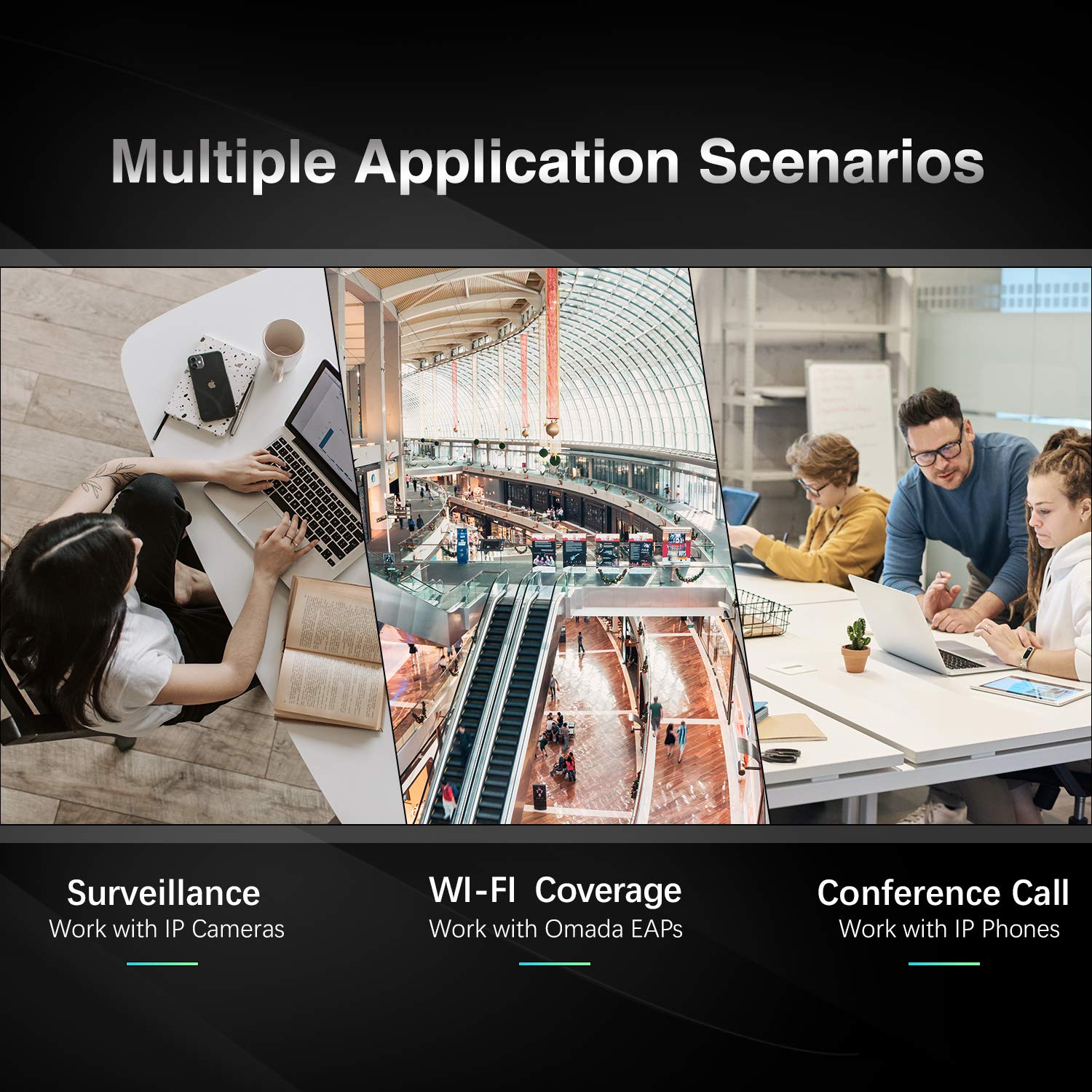 Multiple Application Scenarios

Surveillance
Work with IP Cameras

WI-FI Coverage
Work with Omada EAPs

Conference Call
Work with IP Phones